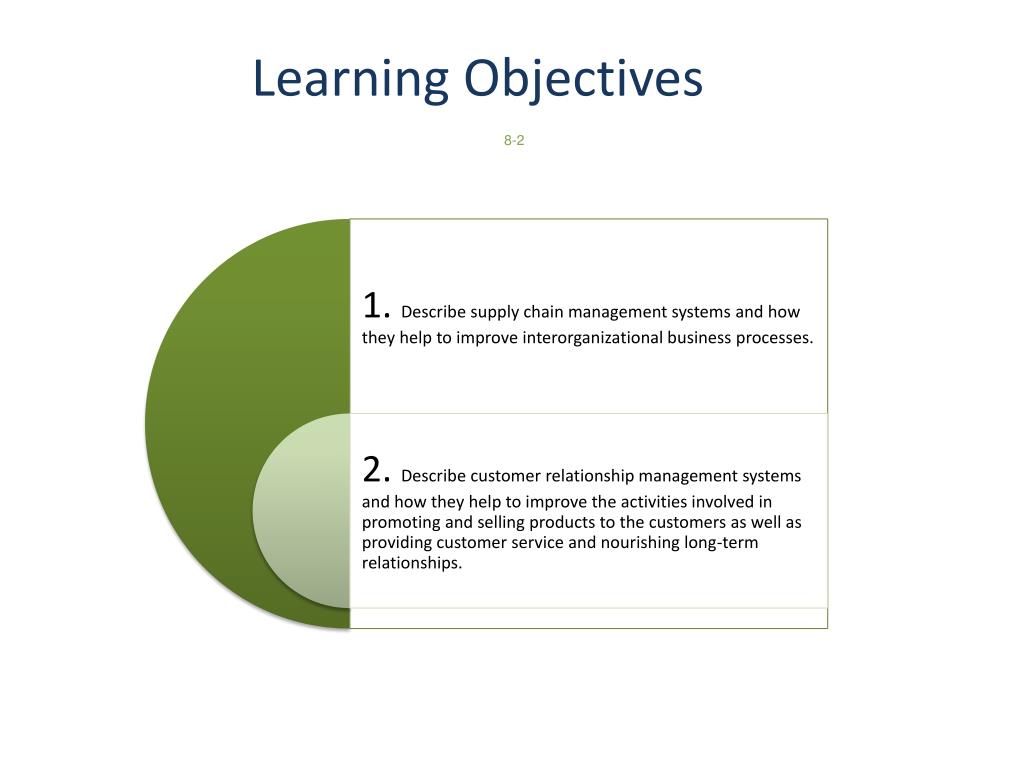 Learning Objectives

8-2

1. Describe supply chain management systems and how they help to improve interorganizational business processes.

2. Describe customer relationship management systems and how they help to improve the activities involved in promoting and selling products to the customers as well as providing customer service and nourishing long-term relationships.